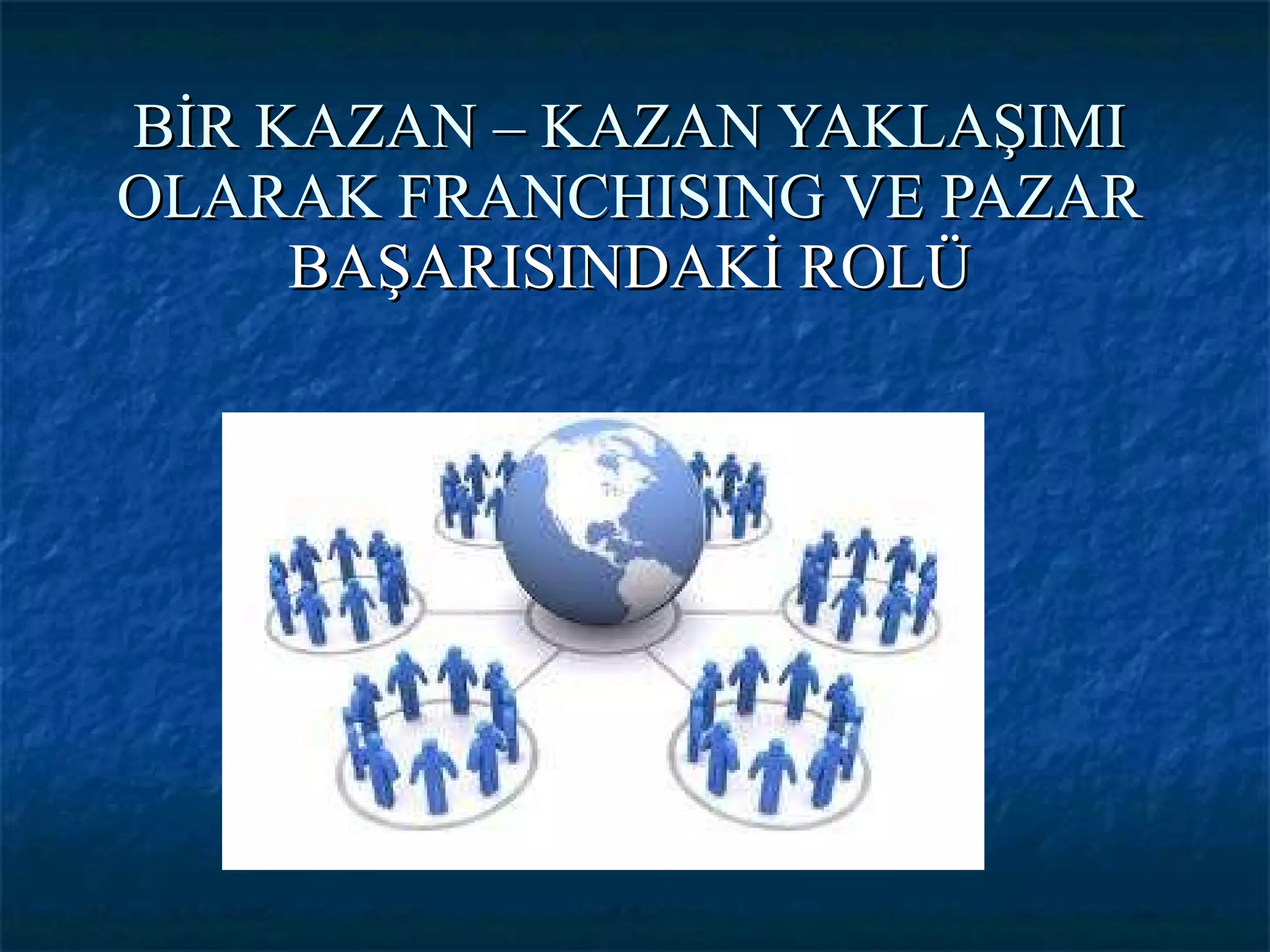 BİR KAZAN – KAZAN YAKLAŞIMI OLARAK FRANCHISING VE PAZAR BAŞARISINDAKİ ROLÜ